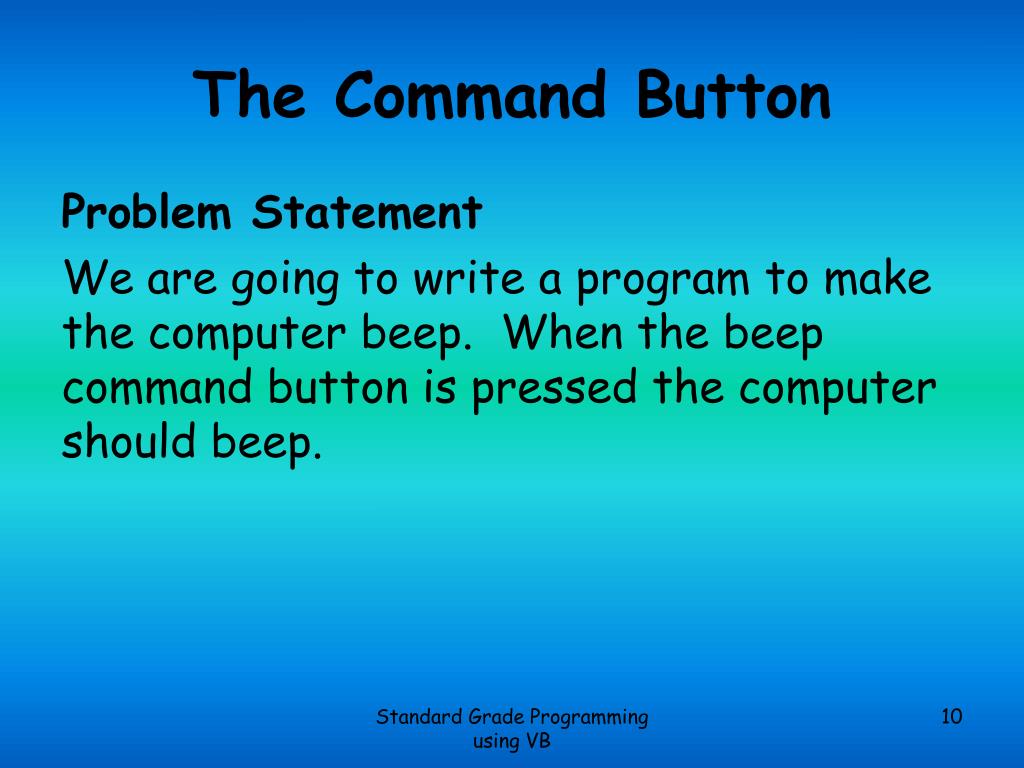 The Command Button

Problem Statement

We are going to write a program to make the computer beep. When the beep command button is pressed the computer should beep.

Standard Grade Programming using VB

10